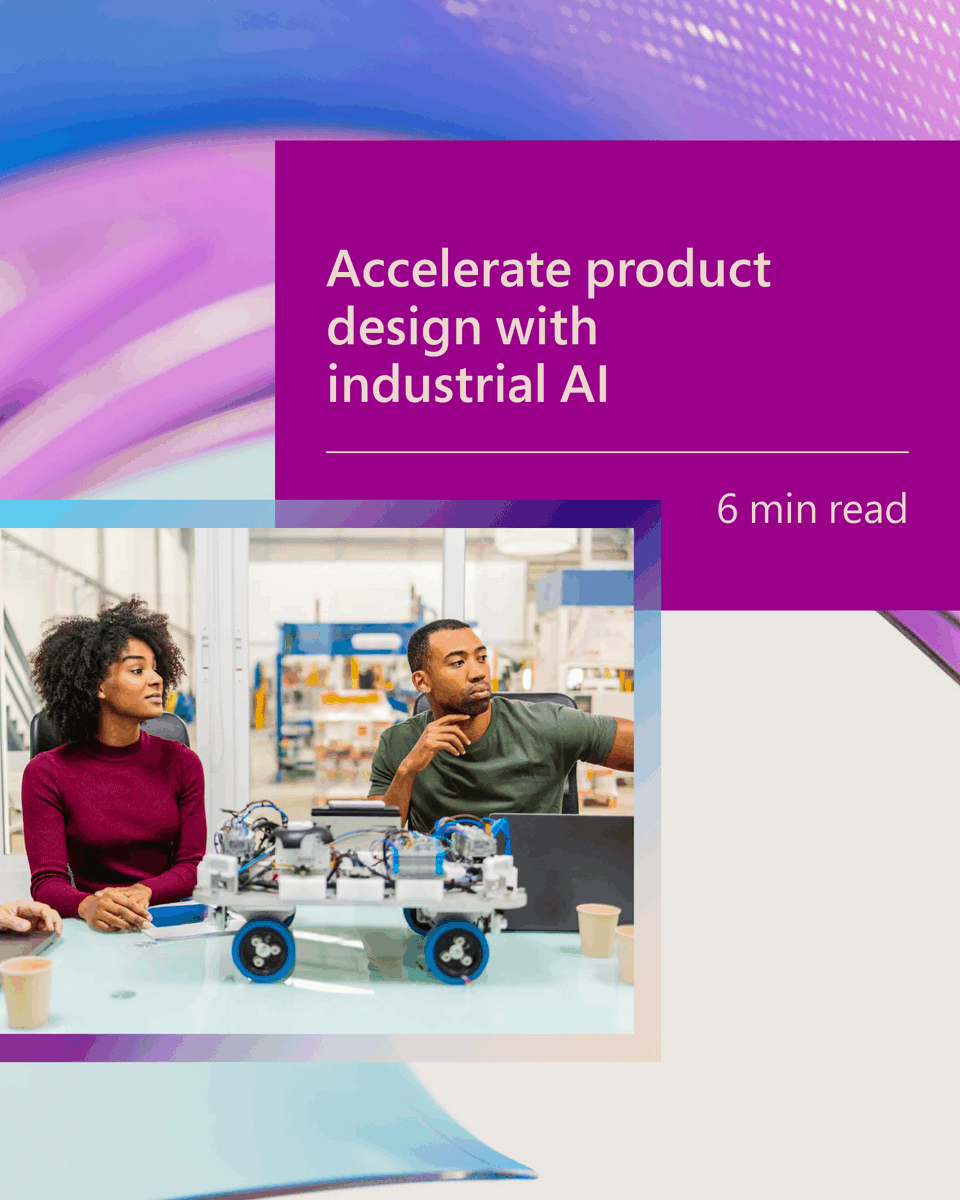 Accelerate product design with industrial AI

6 min read